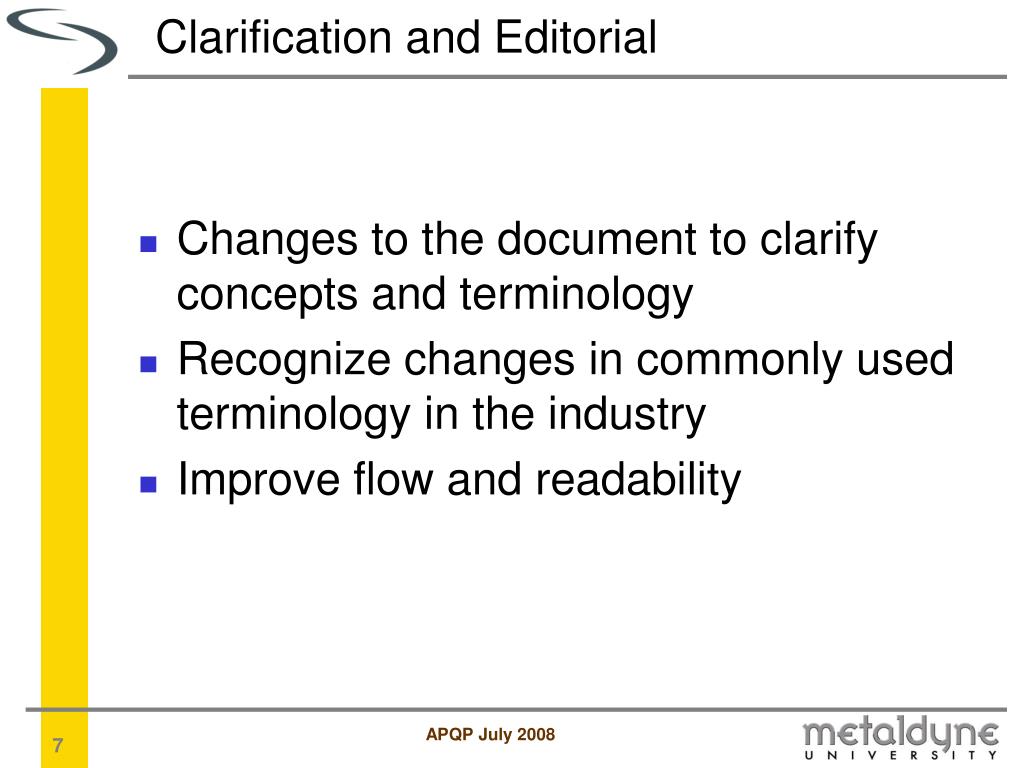 Clarification and Editorial

- Changes to the document to clarify concepts and terminology
- Recognize changes in commonly used terminology in the industry
- Improve flow and readability

7

APQP July 2008

metaldyne UNIVERSITY